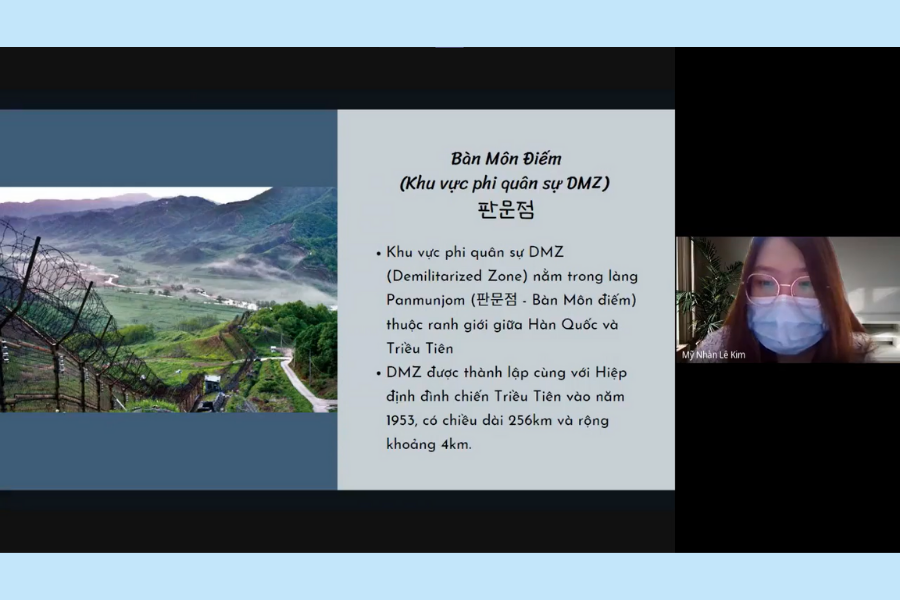 Bàn Môn Điếm
(Khu vực phi quân sự DMZ)
판문점

• Khu vực phi quân sự DMZ (Demilitarized Zone) nằm trong làng Panmunjom (판문점 - Bàn Môn điếm) thuộc ranh giới giữa Hàn Quốc và Triều Tiên
• DMZ được thành lập cùng với Hiệp định đình chiến Triều Tiên vào năm 1953, có chiều dài 256km và rộng khoảng 4km.

Mỹ Nhân Lê Kim